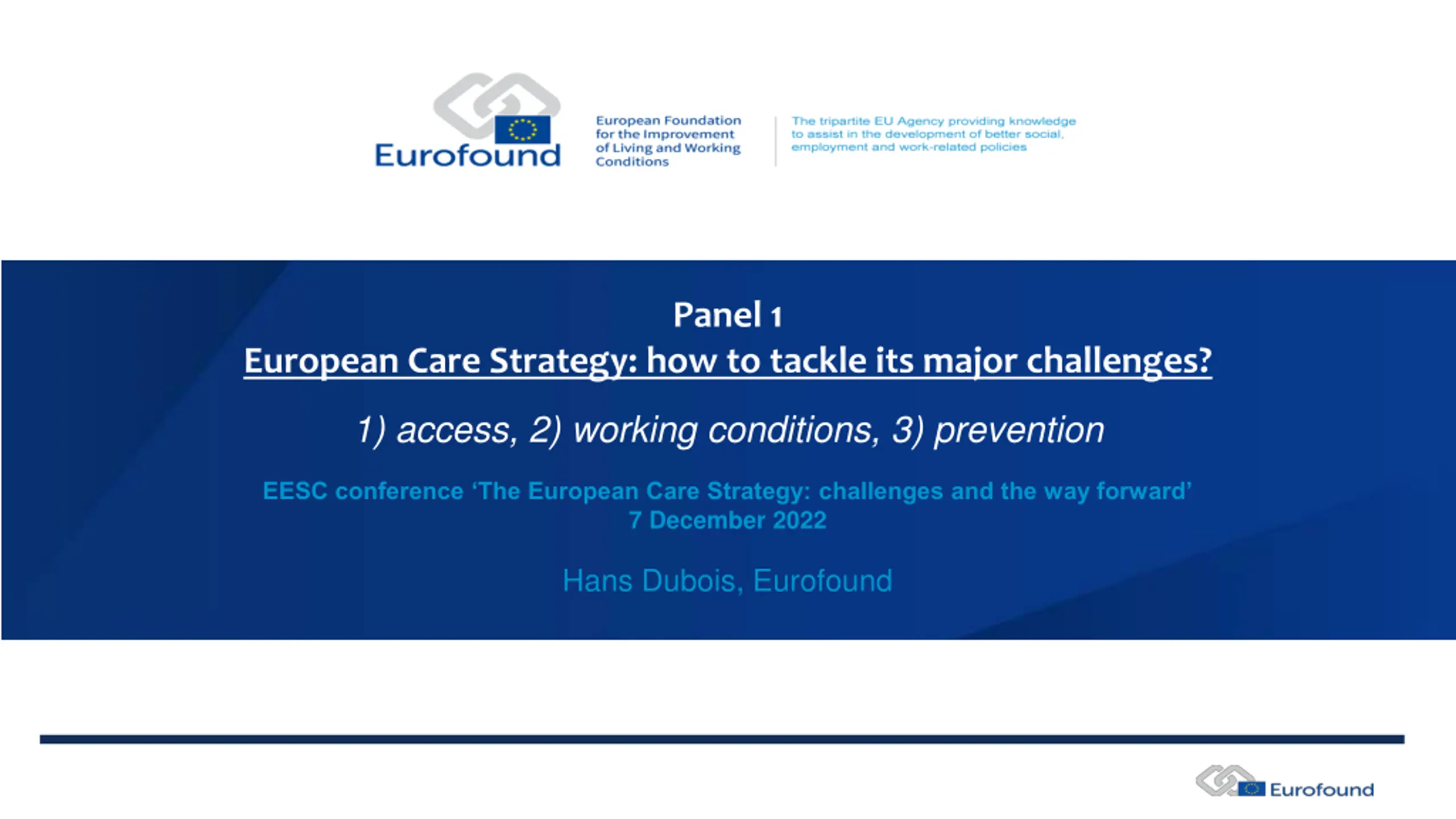 Eurofound

European Foundation for the Improvement of Living and Working Conditions

The tripartite EU Agency providing knowledge to assist in the development of better social, employment and work-related policies

Panel 1
European Care Strategy: how to tackle its major challenges?

1) access, 2) working conditions, 3) prevention

EESC conference ‘The European Care Strategy: challenges and the way forward’
7 December 2022

Hans Dubois, Eurofound

Eurofound